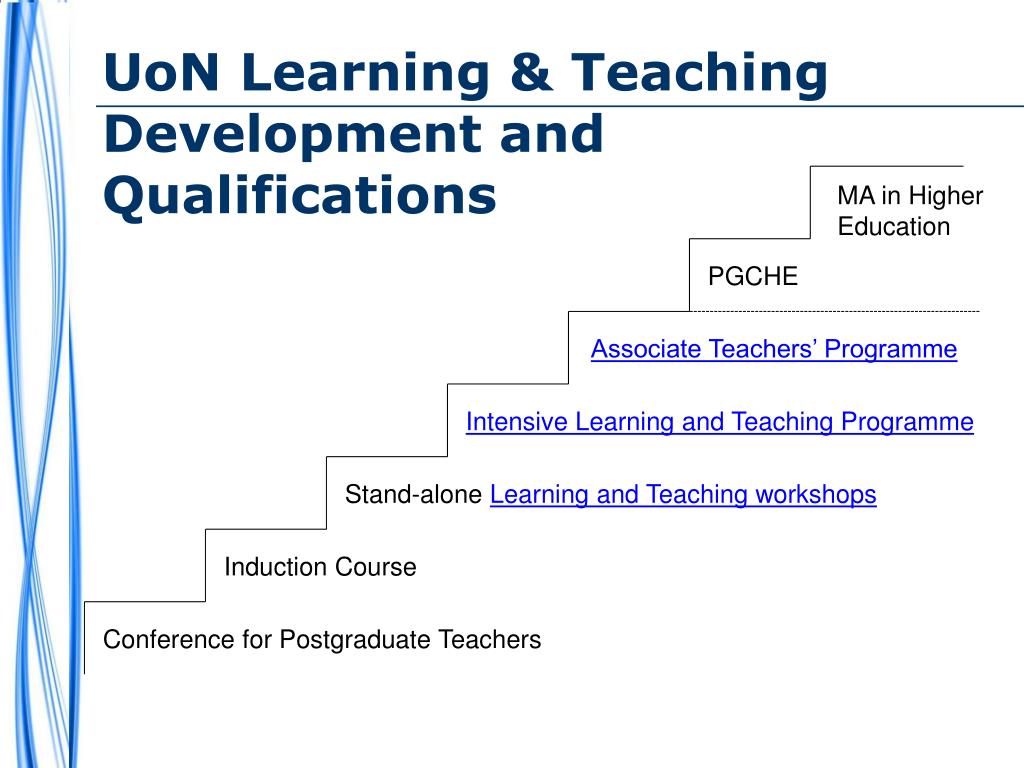 UoN Learning & Teaching Development and Qualifications

MA in Higher Education

PGCHE

Associate Teachers’ Programme

Intensive Learning and Teaching Programme

Stand-alone Learning and Teaching workshops

Induction Course

Conference for Postgraduate Teachers